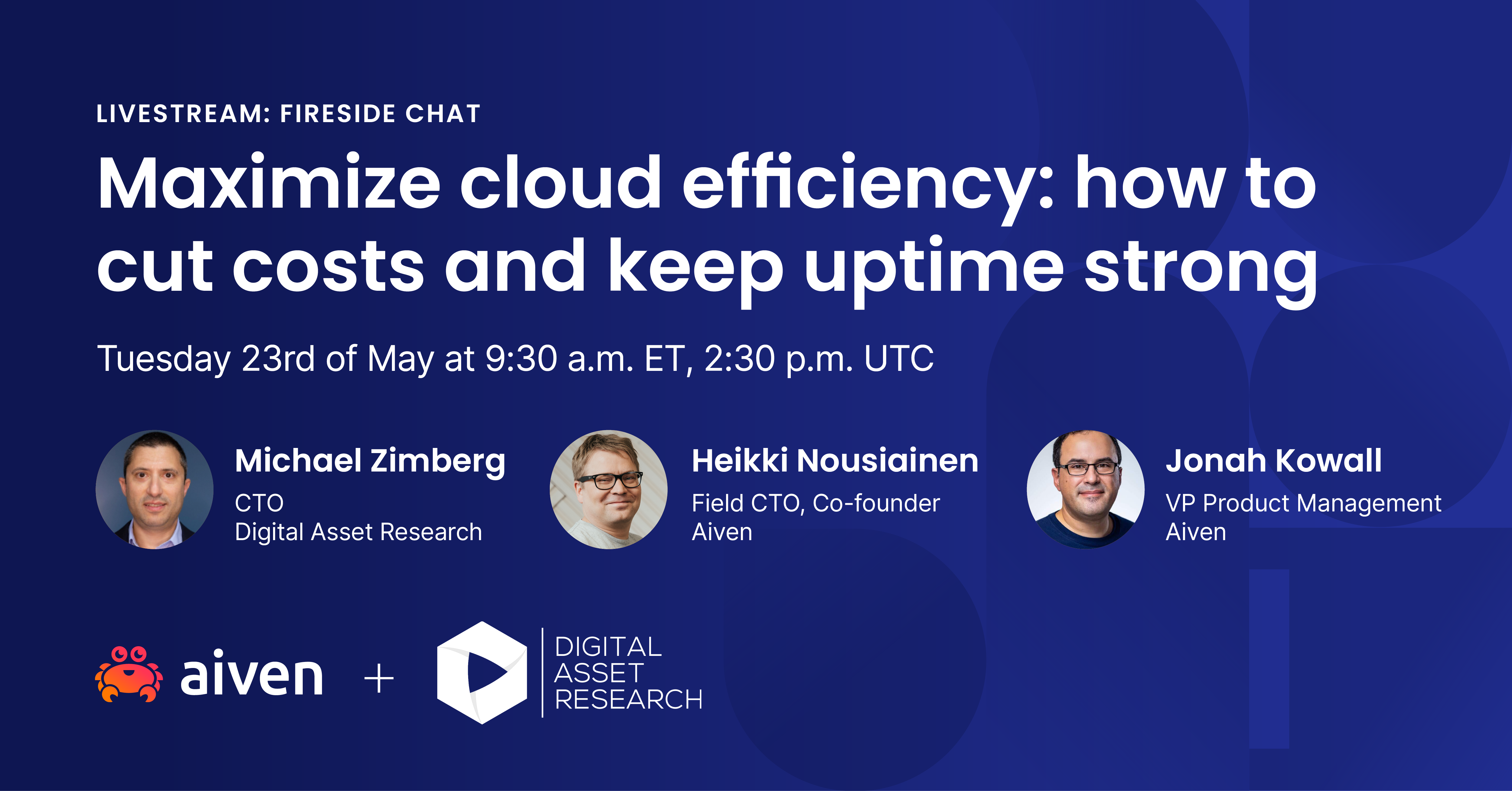 LIVESTREAM: FIRESIDE CHAT

Maximize cloud efficiency: how to cut costs and keep uptime strong

Tuesday 23rd of May at 9:30 a.m. ET, 2:30 p.m. UTC

Michael Zimberg
CTO
Digital Asset Research

Heikki Nousiainen
Field CTO, Co-founder
Aiven

Jonah Kowall
VP Product Management
Aiven

aiven + DIGITAL ASSET RESEARCH